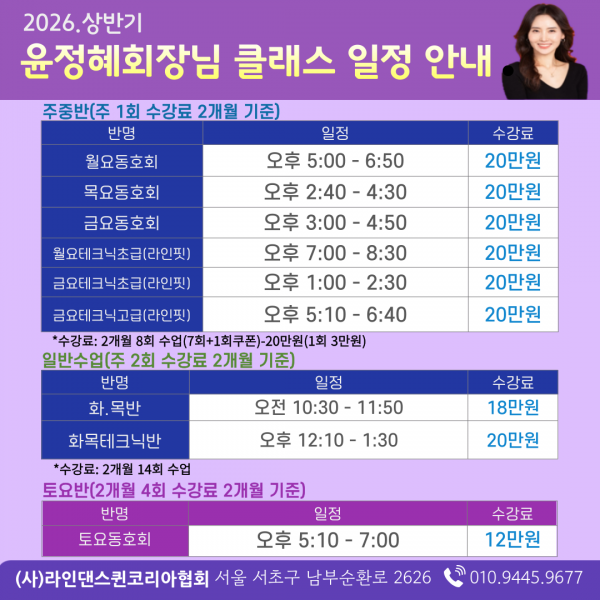 2026.상반기
윤정혜회장님 클래스 일정 안내

주중반(주 1회 수강료 2개월 기준)

| 반명 | 일정 | 수강료 |
|---|---|---|
| 월요동호회 | 오후 5:00 - 6:50 | 20만원 |
| 목요동호회 | 오후 2:40 - 4:30 | 20만원 |
| 금요동호회 | 오후 3:00 - 4:50 | 20만원 |
| 월요테크닉초급(라인핏) | 오후 7:00 - 8:30 | 20만원 |
| 금요테크닉초급(라인핏) | 오후 1:00 - 2:30 | 20만원 |
| 금요테크닉고급(라인핏) | 오후 5:10 - 6:40 | 20만원 |

*수강료: 2개월 8회 수업(7회+1회쿠폰)-20만원(1회 3만원)

일반수업(주 2회 수강료 2개월 기준)

| 반명 | 일정 | 수강료 |
|---|---|---|
| 화.목반 | 오전 10:30 - 11:50 | 18만원 |
| 화목테크닉반 | 오후 12:10 - 1:30 | 20만원 |

*수강료: 2개월 14회 수업

토요반(2개월 4회 수강료 2개월 기준)

| 반명 | 일정 | 수강료 |
|---|---|---|
| 토요동호회 | 오후 5:10 - 7:00 | 12만원 |

(사)라인댄스퀸코리아협회 서울 서초구 남부순환로 2626 010.9445.9677